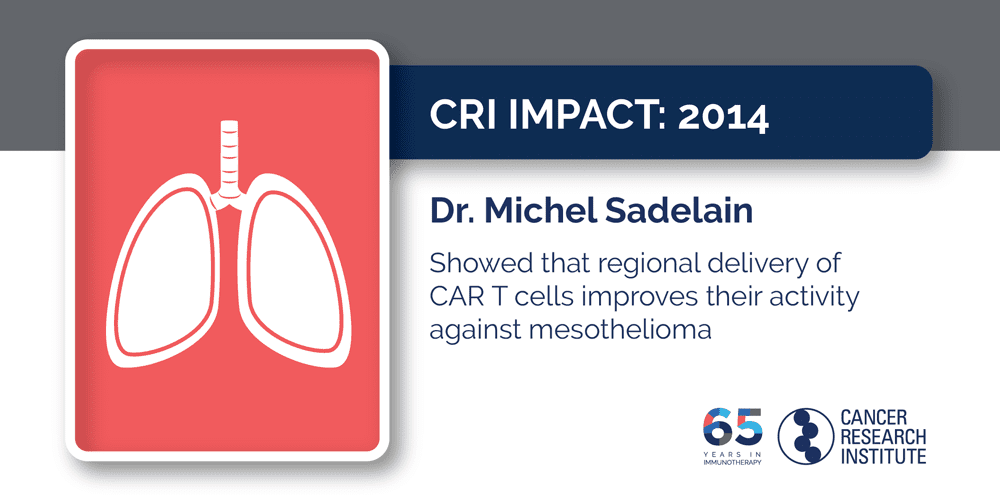 CRI IMPACT: 2014

Dr. Michel Sadelain

Showed that regional delivery of CAR T cells improves their activity against mesothelioma

65 YEARS IN IMMUNOTHERAPY

CANCER RESEARCH INSTITUTE